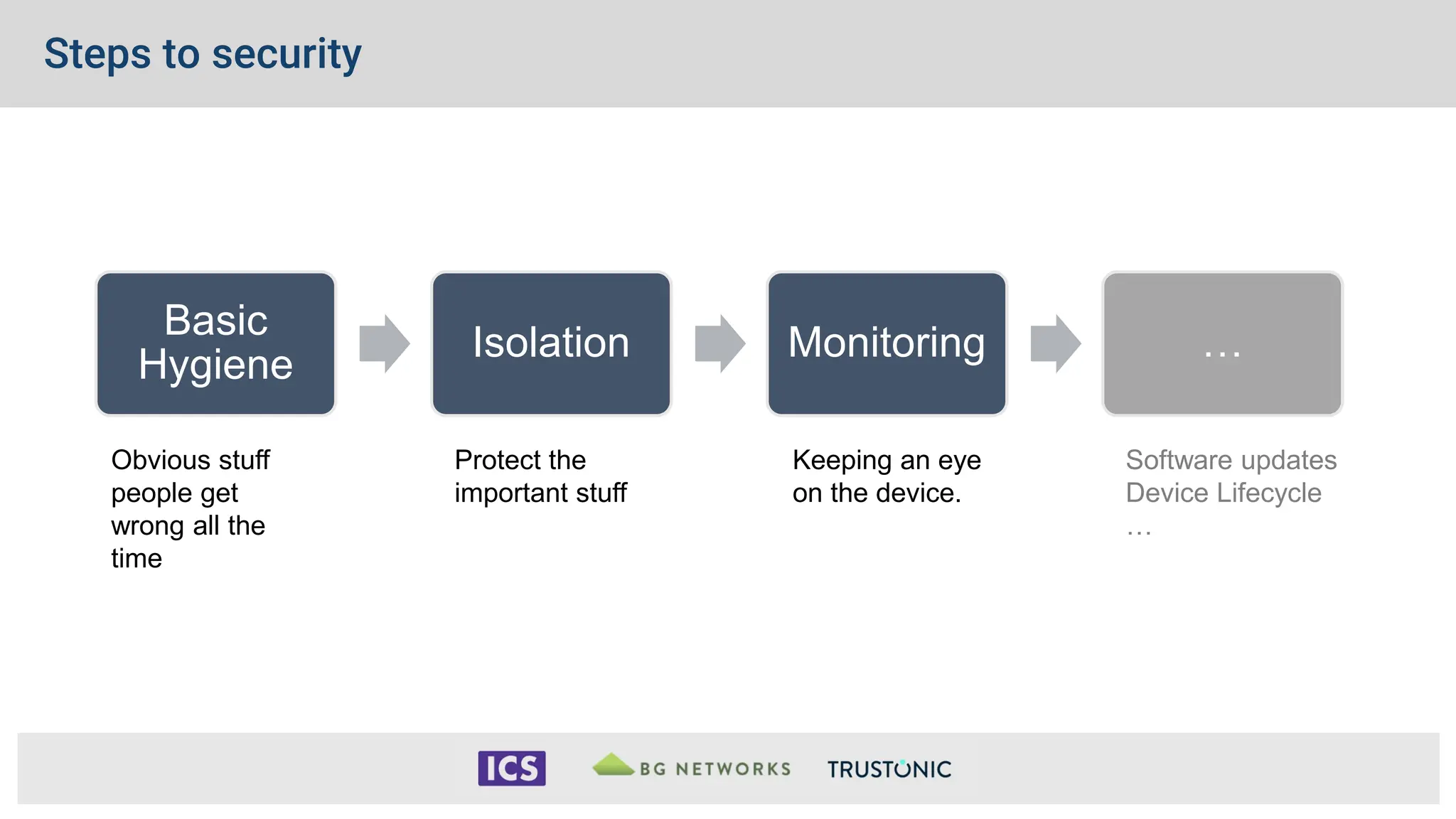 Steps to security

Basic Hygiene

Isolation

Monitoring

…

Obvious stuff people get wrong all the time

Protect the important stuff

Keeping an eye on the device.

Software updates
Device Lifecycle
…

ICS

BG NETWORKS

TRUSTONIC